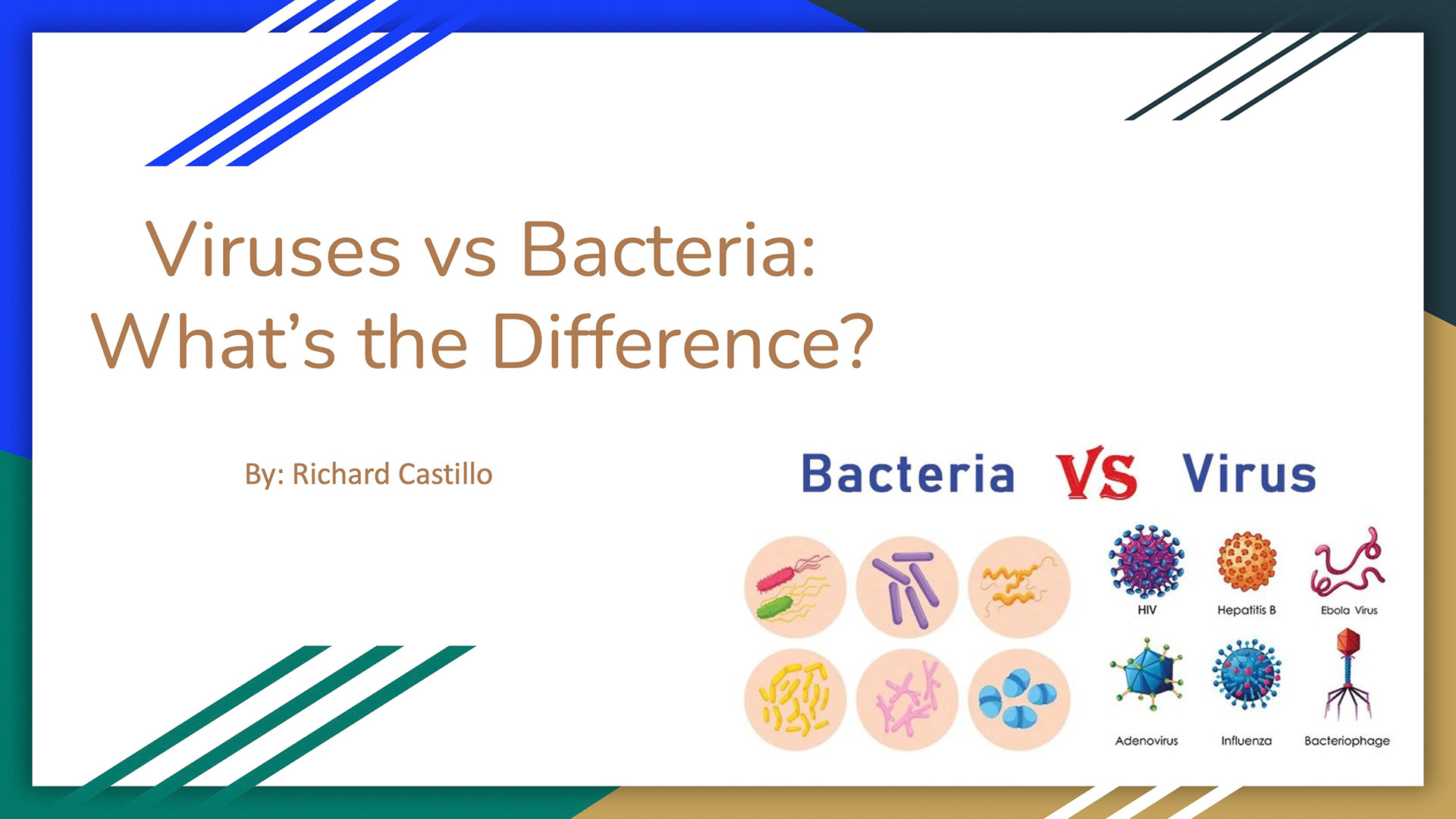 Viruses vs Bacteria: What's the Difference?

By: Richard Castillo

Bacteria VS Virus

HIV
Hepatitis B
Ebola Virus
Adenovirus
Influenza
Bacteriophage